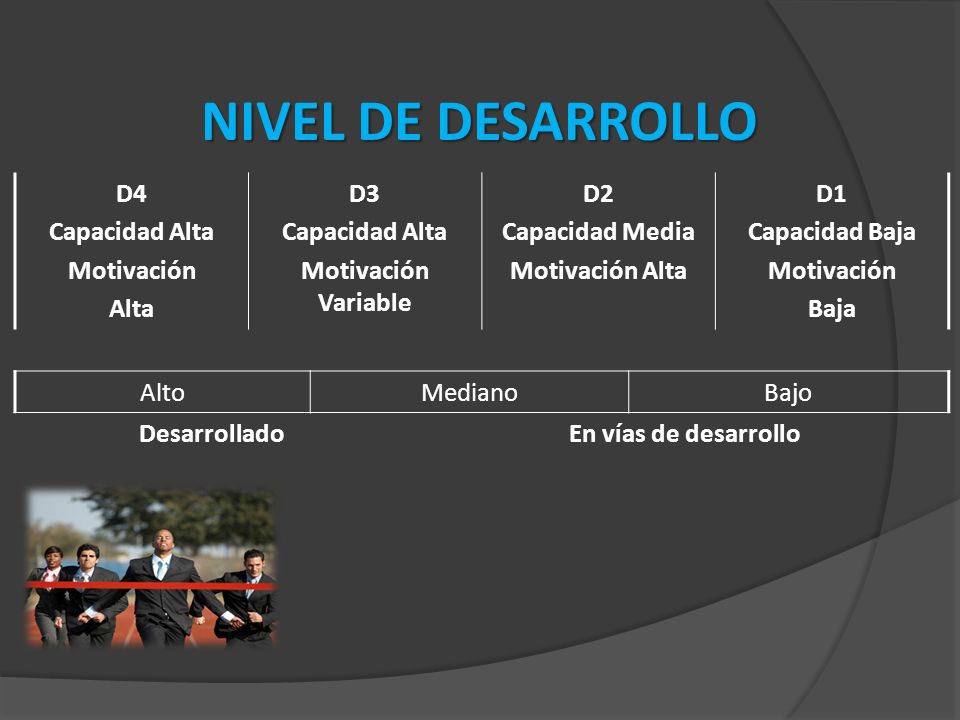 NIVEL DE DESARROLLO

| D4 Capacidad Alta Motivación Alta | D3 Capacidad Alta Motivación Variable | D2 Capacidad Media Motivación Alta | D1 Capacidad Baja Motivación Baja |
|---|---|---|---|

| Alto | Mediano | Bajo |
|---|---|---|

Desarrollado

En vías de desarrollo